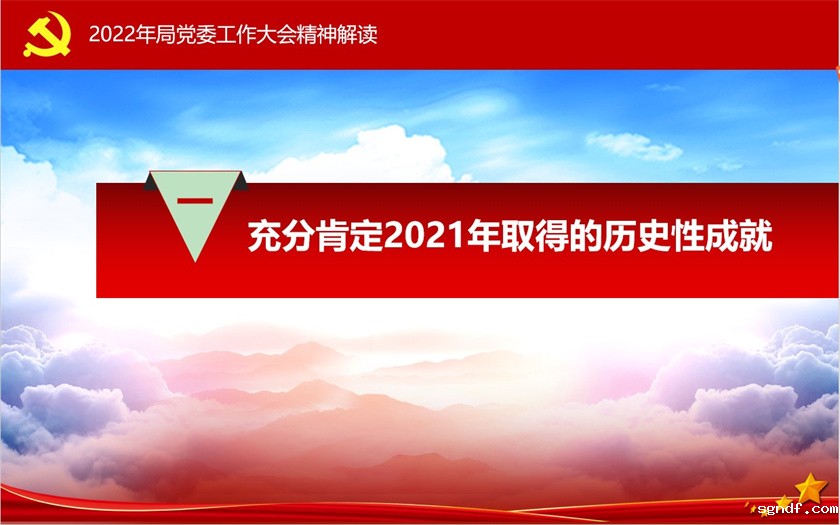 2022年局党委工作大会精神解读

一

充分肯定2021年取得的历史性成就

sgndf.com